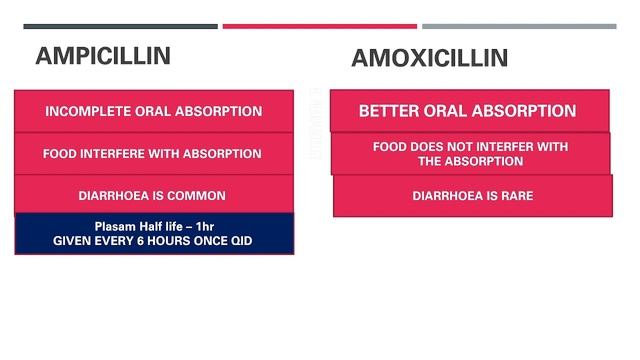 AMPICILLIN

INCOMPLETE ORAL ABSORPTION

FOOD INTERFERE WITH ABSORPTION

DIARRHOEA IS COMMON

Plasam Half life – 1hr
GIVEN EVERY 6 HOURS ONCE QID

AMOXICILLIN

BETTER ORAL ABSORPTION

FOOD DOES NOT INTERFER WITH THE ABSORPTION

DIARRHOEA IS RARE